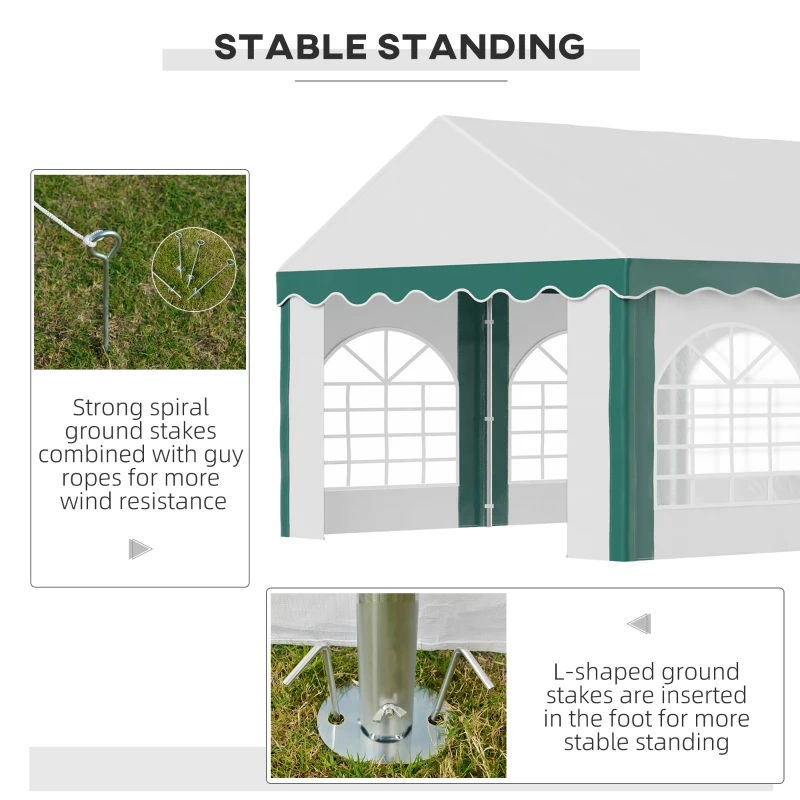 STABLE STANDING

Strong spiral ground stakes combined with guy ropes for more wind resistance

L-shaped ground stakes are inserted in the foot for more stable standing